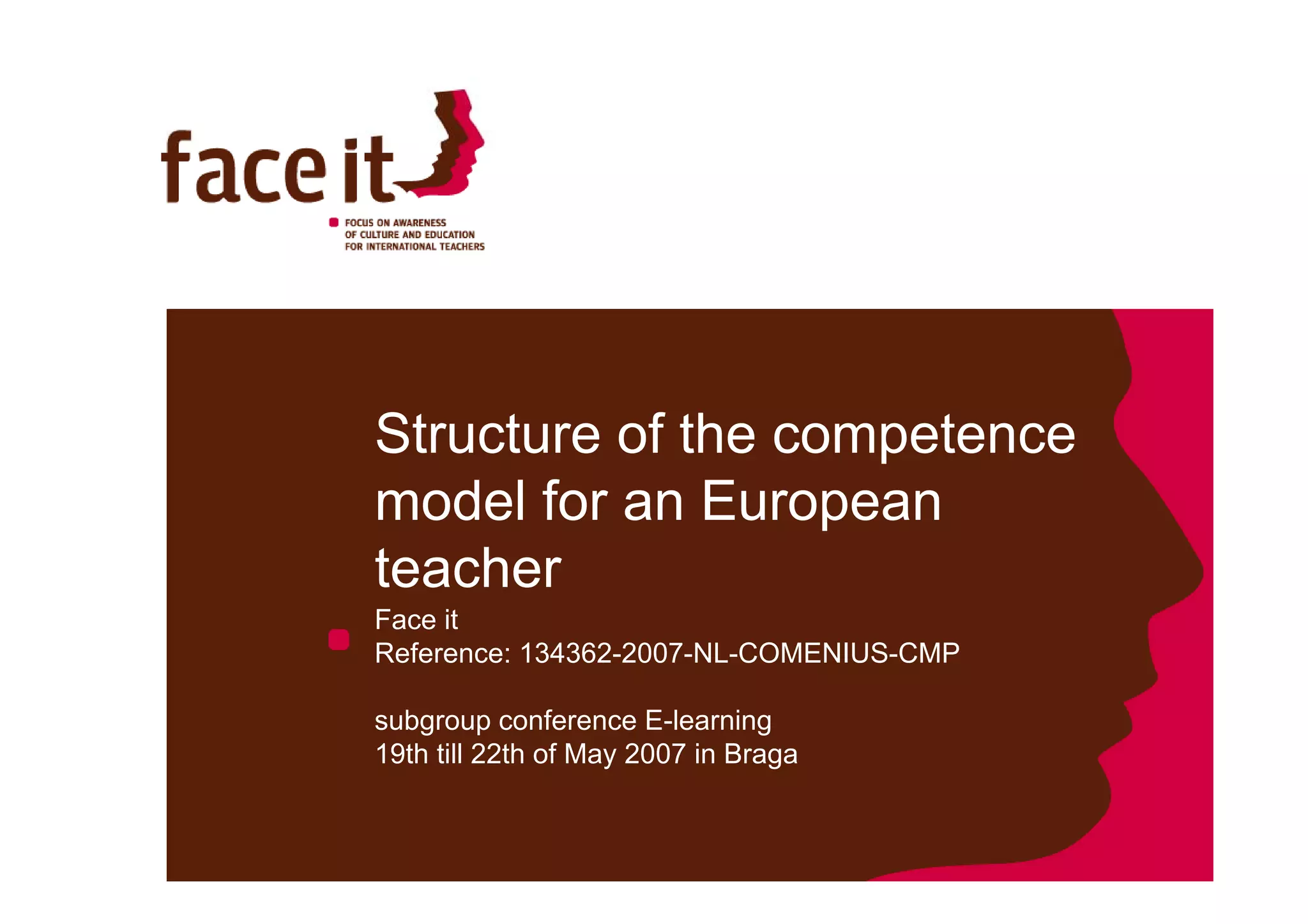 face it

FOCUS ON AWARENESS
OF CULTURE AND EDUCATION
FOR INTERNATIONAL TEACHERS

Structure of the competence model for an European teacher

Face it
Reference: 134362-2007-NL-COMENIUS-CMP

subgroup conference E-learning
19th till 22th of May 2007 in Braga